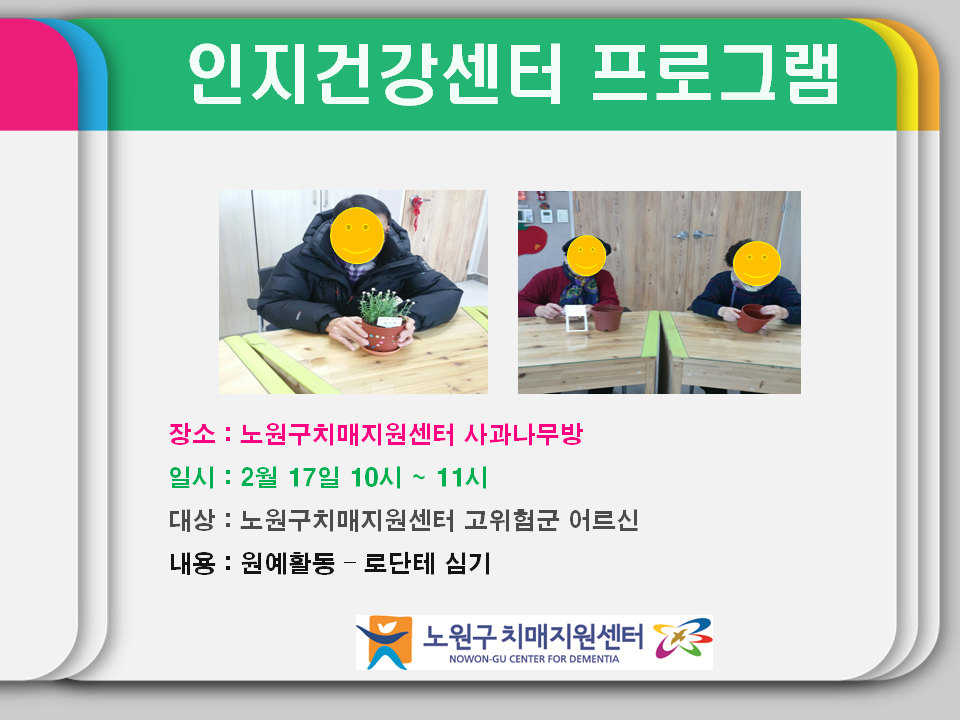 인지건강센터 프로그램

장소 : 노원구치매지원센터 사과나무방

일시 : 2월 17일 10시 ~ 11시

대상 : 노원구치매지원센터 고위험군 어르신

내용 : 원예활동 – 로단테 심기

노원구 치매지원센터
NOWON-GU CENTER FOR DEMENTIA